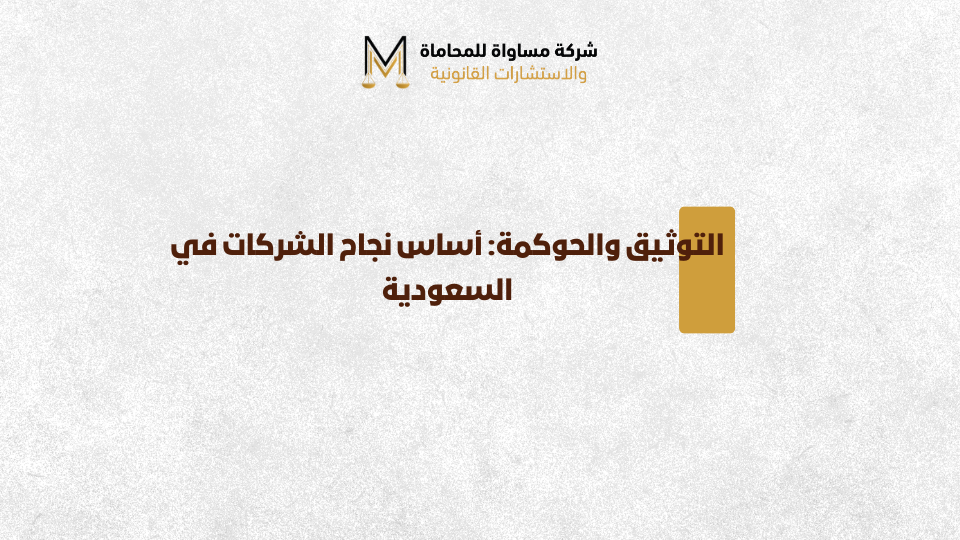 M
شركة مساواة للمحاماة
والاستشارات القانونية

التوثيق والحوكمة: أساس نجاح الشركات في السعودية